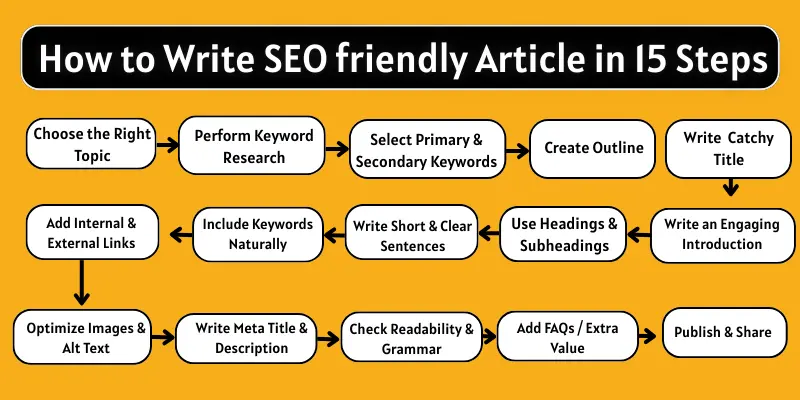 How to Write SEO friendly Article in 15 Steps

Choose the Right Topic

Perform Keyword Research

Select Primary & Secondary Keywords

Create Outline

Write Catchy Title

Write an Engaging Introduction

Use Headings & Subheadings

Write Short & Clear Sentences

Include Keywords Naturally

Add Internal & External Links

Optimize Images & Alt Text

Write Meta Title & Description

Check Readability & Grammar

Add FAQs / Extra Value

Publish & Share